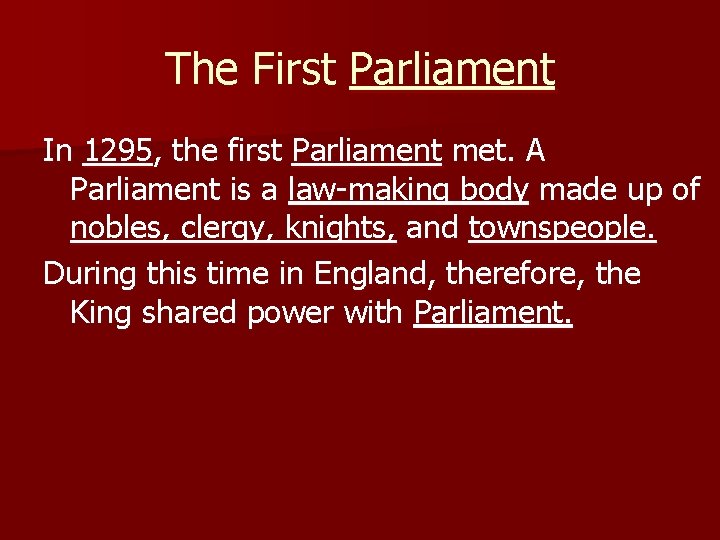 The First Parliament

In 1295, the first Parliament met. A Parliament is a law-making body made up of nobles, clergy, knights, and townspeople.

During this time in England, therefore, the King shared power with Parliament.